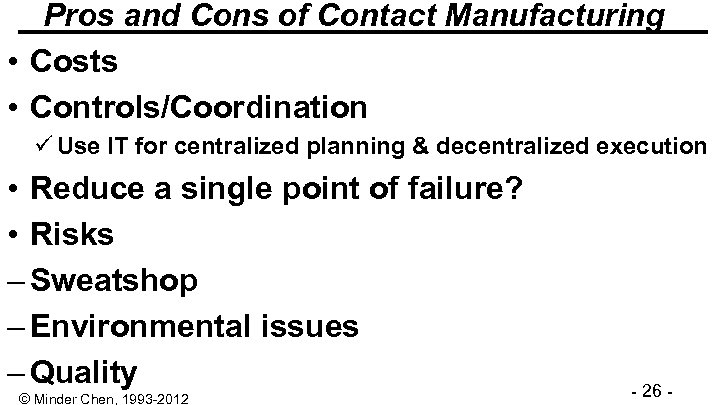 Pros and Cons of Contact Manufacturing

• Costs

• Controls/Coordination

✓ Use IT for centralized planning & decentralized execution

• Reduce a single point of failure?

• Risks

– Sweatshop

– Environmental issues

– Quality

© Minder Chen, 1993-2012

- 26 -